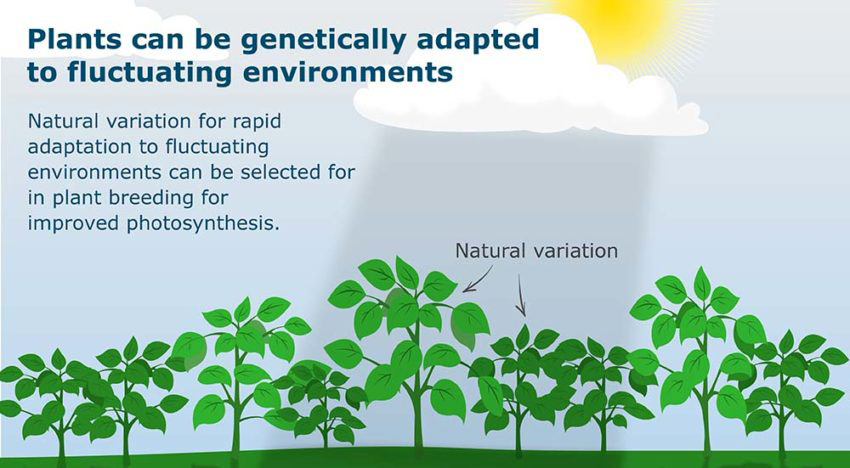 Plants can be genetically adapted to fluctuating environments

Natural variation for rapid adaptation to fluctuating environments can be selected for in plant breeding for improved photosynthesis.

Natural variation